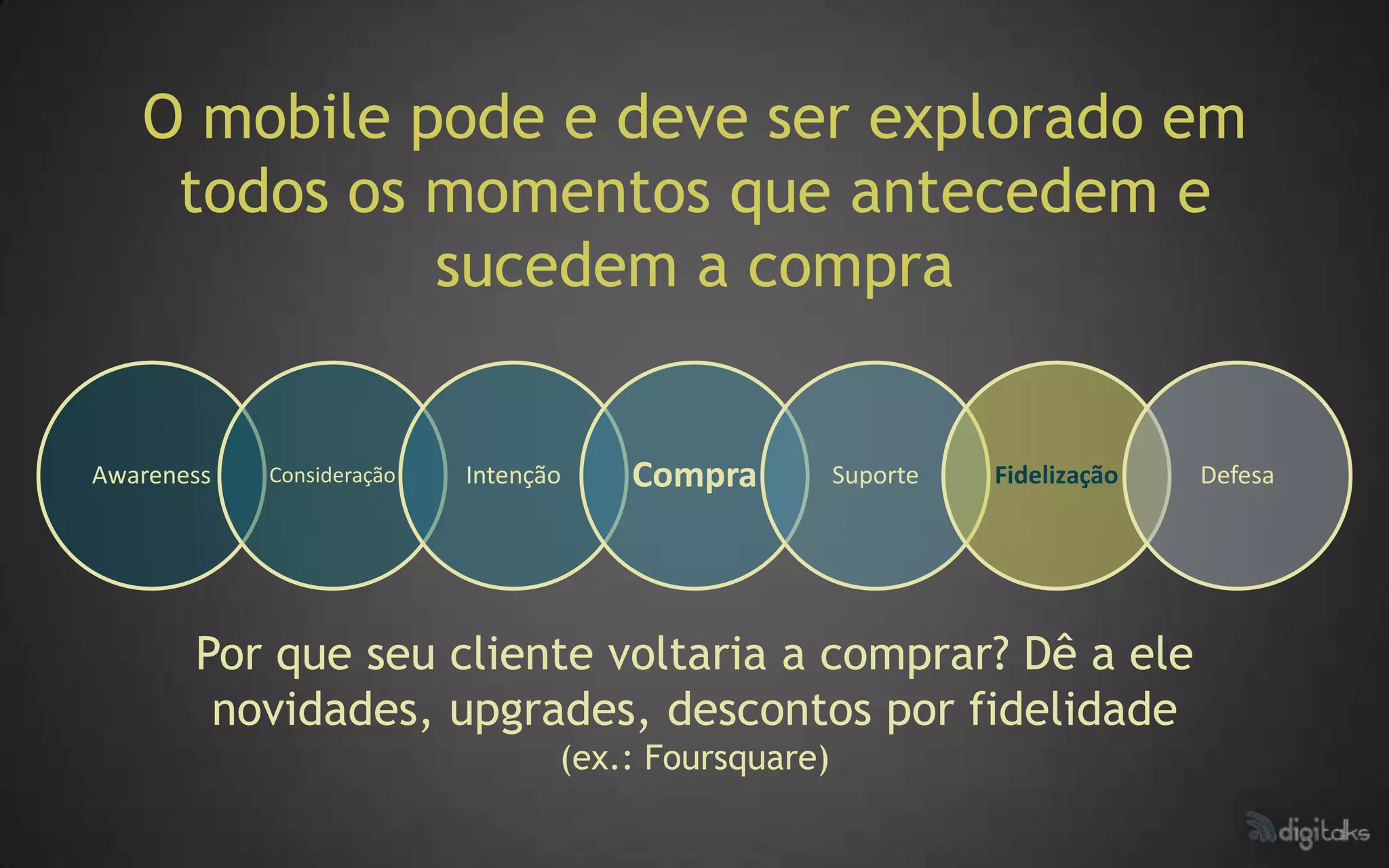 O mobile pode e deve ser explorado em todos os momentos que antecedem e sucedem a compra

Awareness

Consideração

Intenção

Compra

Suporte

Fidelização

Defesa

Por que seu cliente voltaria a comprar? Dê a ele novidades, upgrades, descontos por fidelidade
(ex.: Foursquare)

digitalks